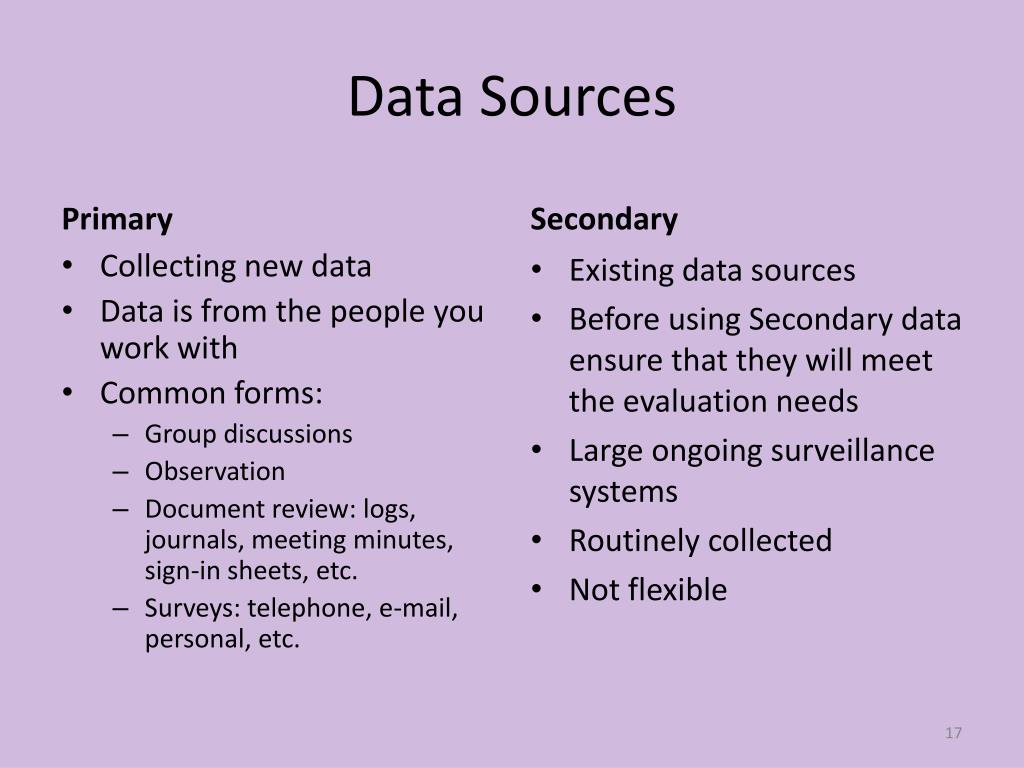 Data Sources

Primary
• Collecting new data
• Data is from the people you work with
• Common forms:
– Group discussions
– Observation
– Document review: logs, journals, meeting minutes, sign-in sheets, etc.
– Surveys: telephone, e-mail, personal, etc.

Secondary
• Existing data sources
• Before using Secondary data ensure that they will meet the evaluation needs
• Large ongoing surveillance systems
• Routinely collected
• Not flexible

17